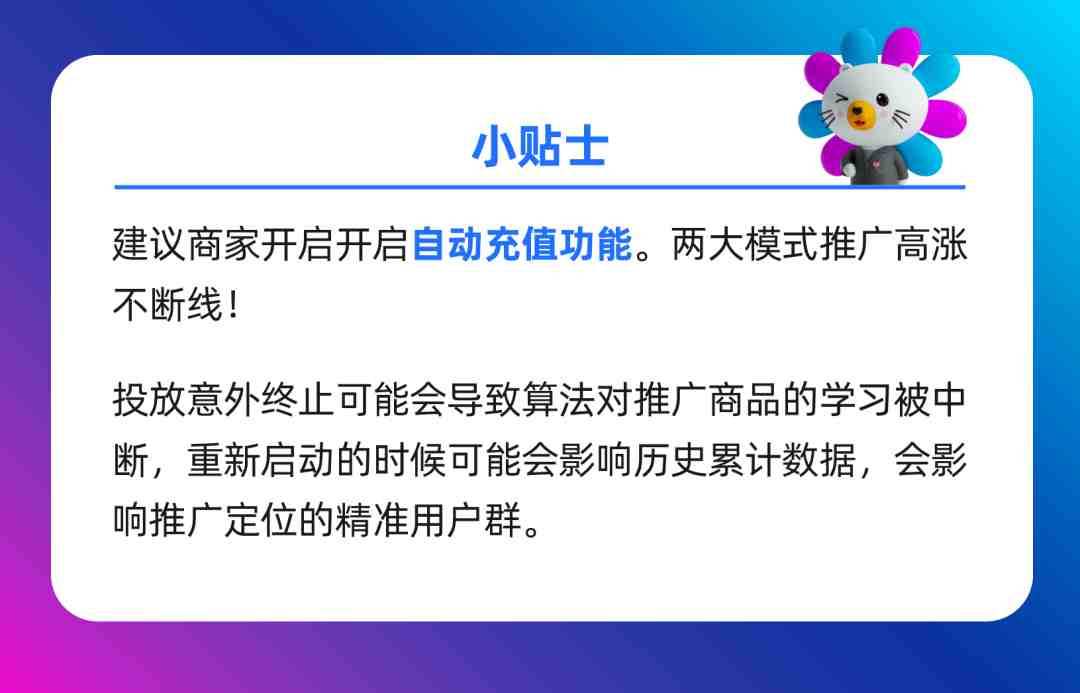 小贴士

建议商家开启开启自动充值功能。两大模式推广高涨不断线！

投放意外终止可能会导致算法对推广商品的学习被中断，重新启动的时候可能会影响历史累计数据，会影响推广定位的精准用户群。